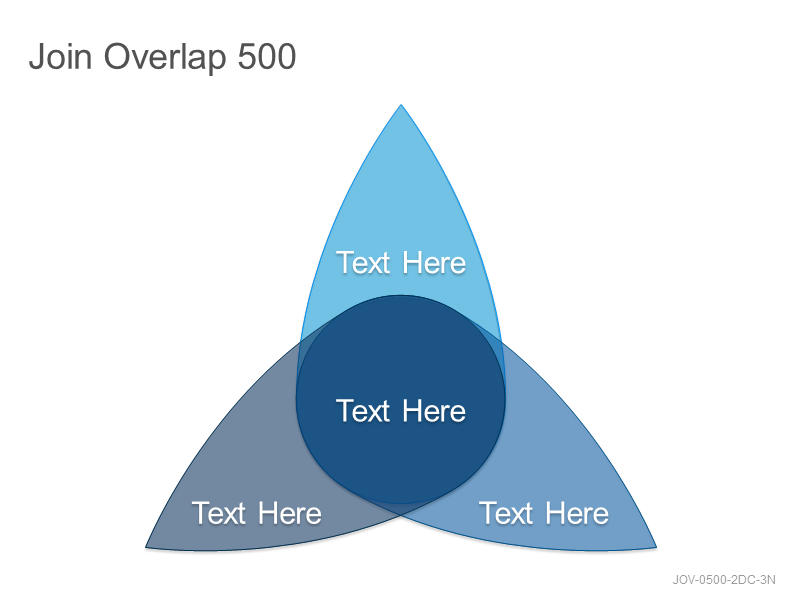 Join Overlap 500

Text Here

Text Here

Text Here

Text Here

JOV-0500-2DC-3N